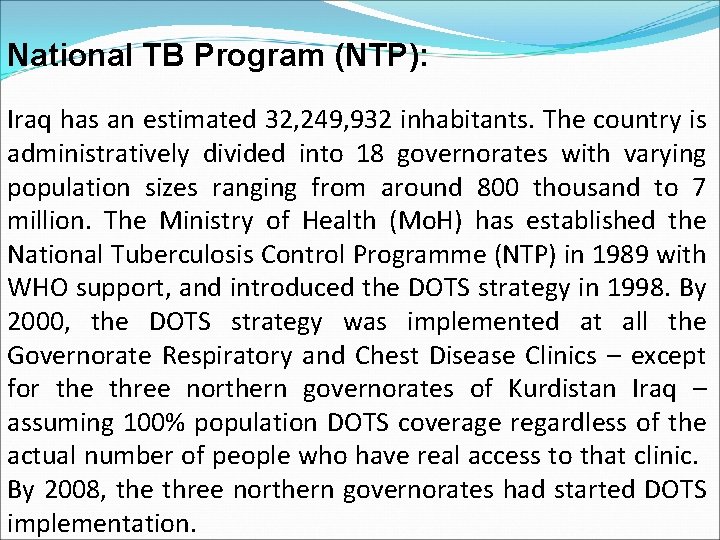 National TB Program (NTP):

Iraq has an estimated 32,249,932 inhabitants. The country is administratively divided into 18 governorates with varying population sizes ranging from around 800 thousand to 7 million. The Ministry of Health (MoH) has established the National Tuberculosis Control Programme (NTP) in 1989 with WHO support, and introduced the DOTS strategy in 1998. By 2000, the DOTS strategy was implemented at all the Governorate Respiratory and Chest Disease Clinics – except for the three northern governorates of Kurdistan Iraq – assuming 100% population DOTS coverage regardless of the actual number of people who have real access to that clinic. By 2008, the three northern governorates had started DOTS implementation.